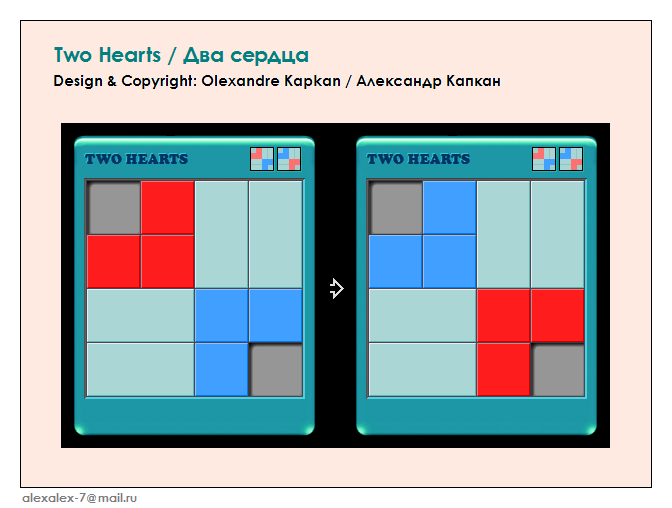 Two Hearts / Два сердца

Design & Copyright: Olexandre Kapkan / Александр Капкан

TWO HEARTS

TWO HEARTS

alexalex-7@mail.ru